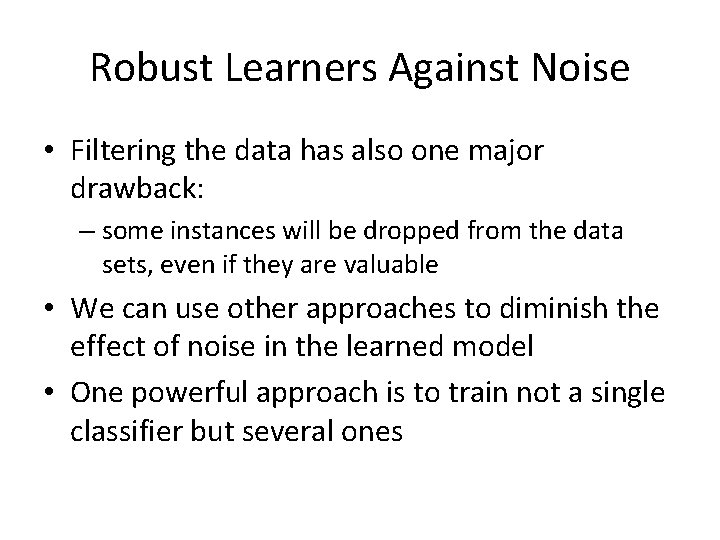 Robust Learners Against Noise

• Filtering the data has also one major drawback:
  – some instances will be dropped from the data sets, even if they are valuable
• We can use other approaches to diminish the effect of noise in the learned model
• One powerful approach is to train not a single classifier but several ones